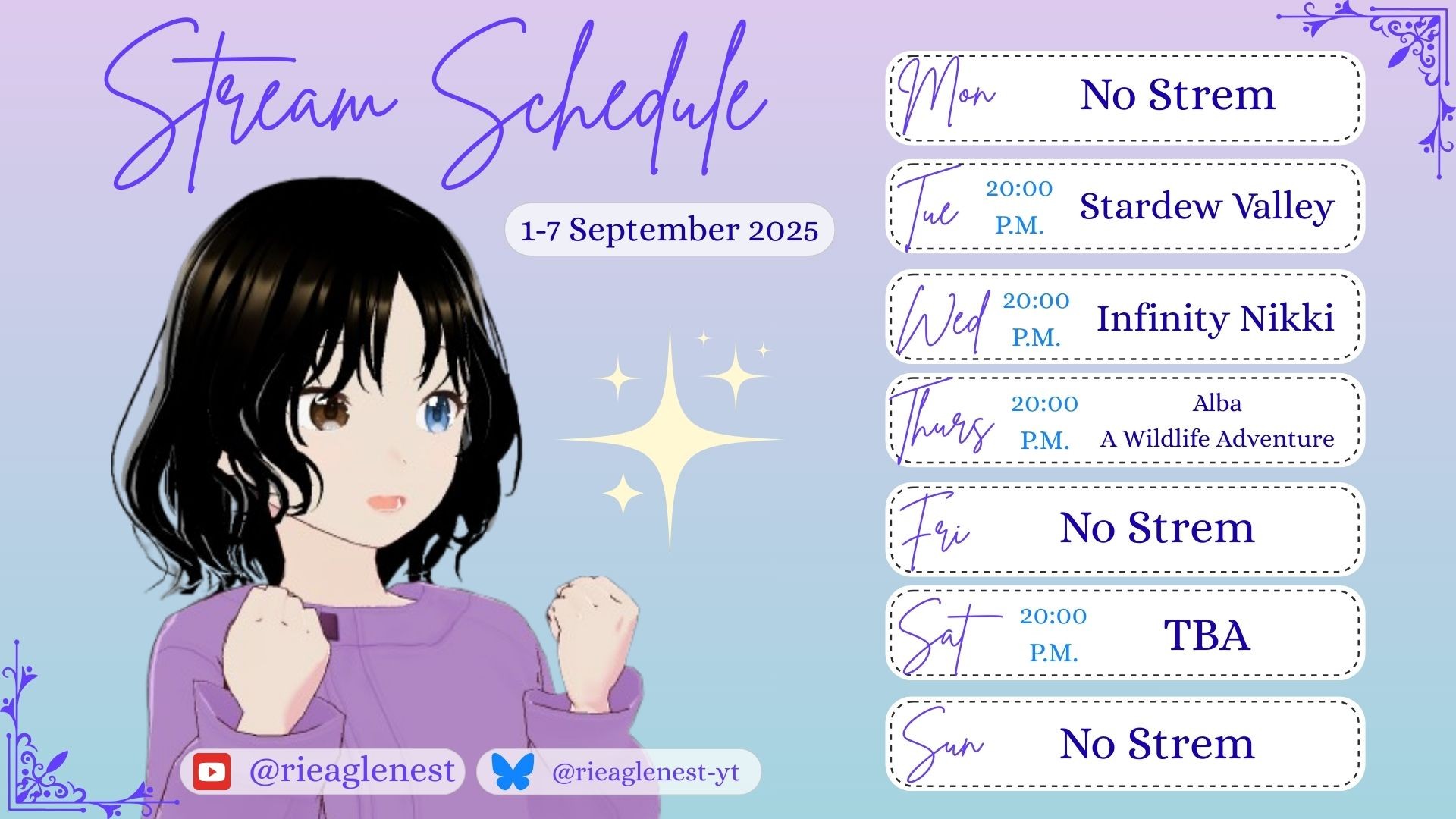 Stream Schedule

1-7 September 2025

Mon No Strem

Tue 20:00 P.M. Stardew Valley

Wed 20:00 P.M. Infinity Nikki

Thurs 20:00 P.M. Alba A Wildlife Adventure

Fri No Strem

Sat 20:00 P.M. TBA

Sun No Strem

@rieaglenest

@rieaglenest-yt